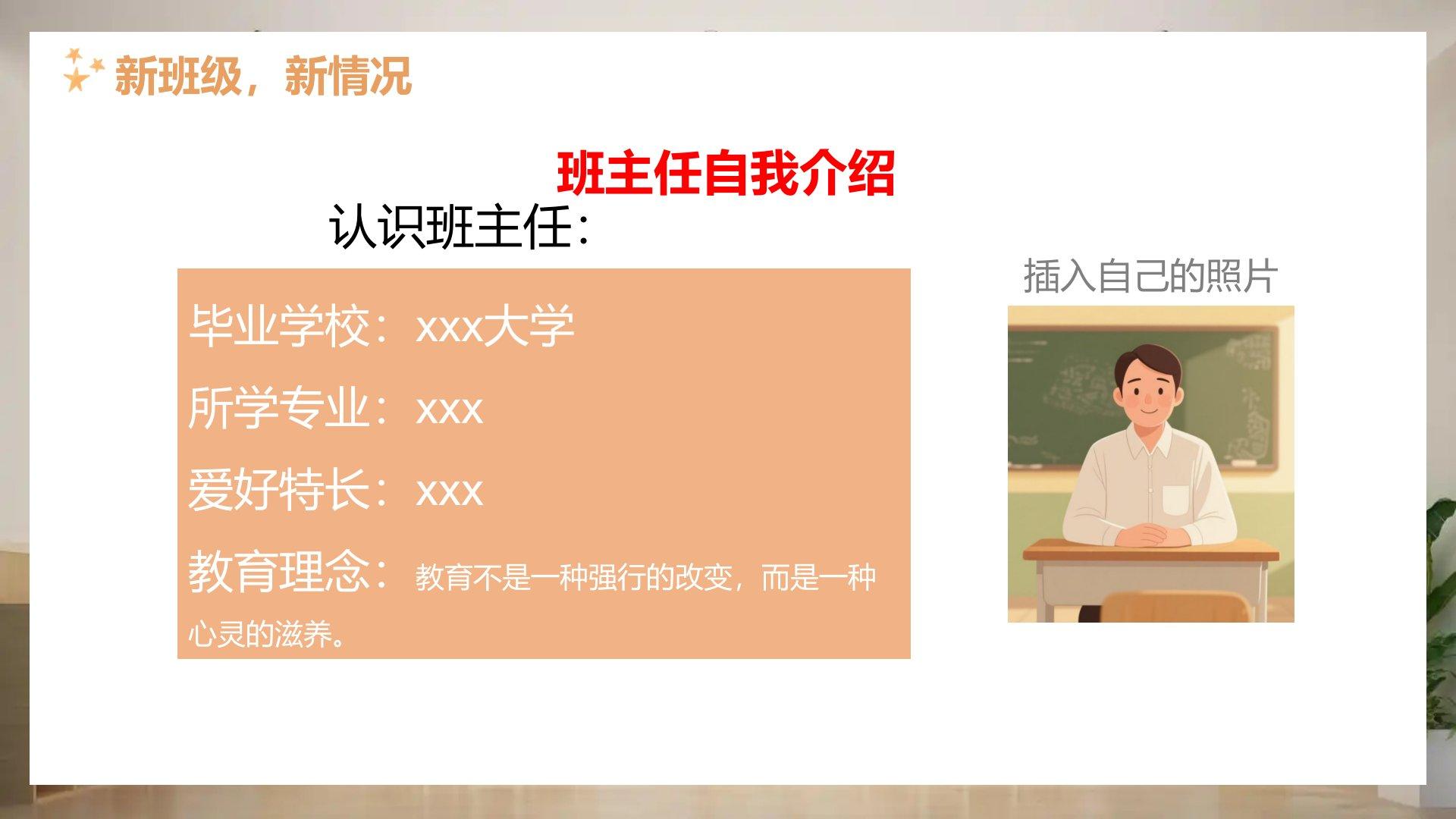 新班级，新情况

班主任自我介绍

认识班主任：

毕业学校：xxx大学

所学专业：xxx

爱好特长：xxx

教育理念：教育不是一种强行的改变，而是一种心灵的滋养。

插入自己的照片